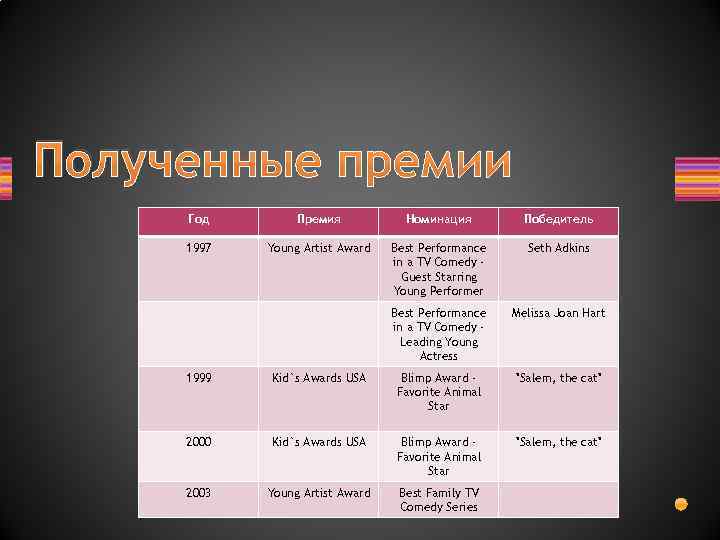 Полученные премии

| Год | Премия | Номинация | Победитель |
|---|---|---|---|
| 1997 | Young Artist Award | Best Performance in a TV Comedy - Guest Starring Young Performer | Seth Adkins |
| | | Best Performance in a TV Comedy - Leading Young Actress | Melissa Joan Hart |
| 1999 | Kid`s Awards USA | Blimp Award - Favorite Animal Star | "Salem, the cat" |
| 2000 | Kid`s Awards USA | Blimp Award - Favorite Animal Star | "Salem, the cat" |
| 2003 | Young Artist Award | Best Family TV Comedy Series | |